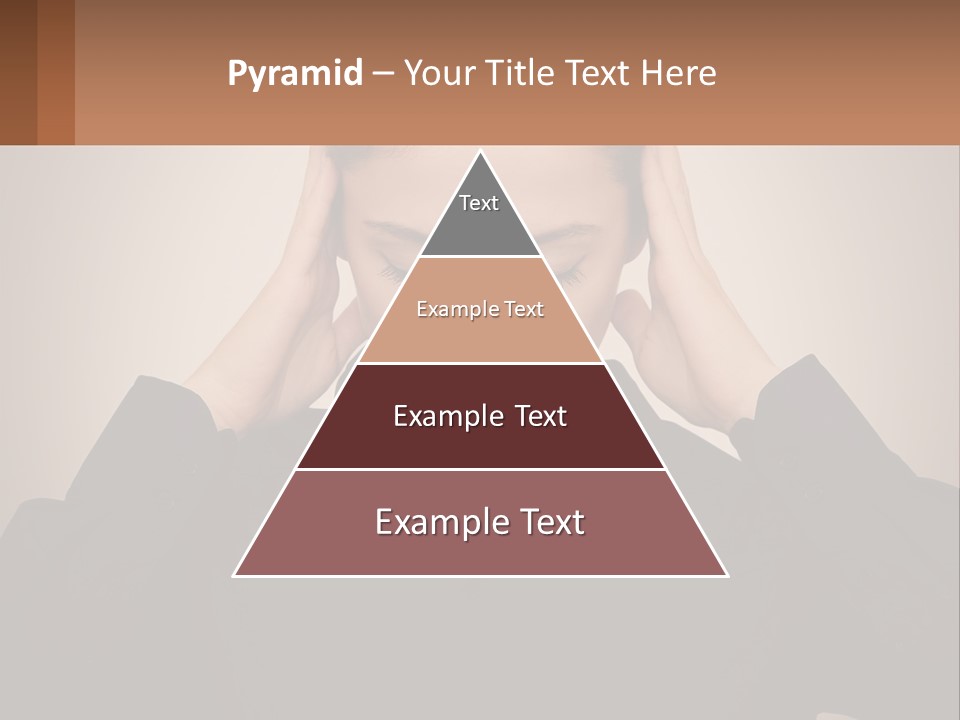 Pyramid – Your Title Text Here

Text

Example Text

Example Text

Example Text